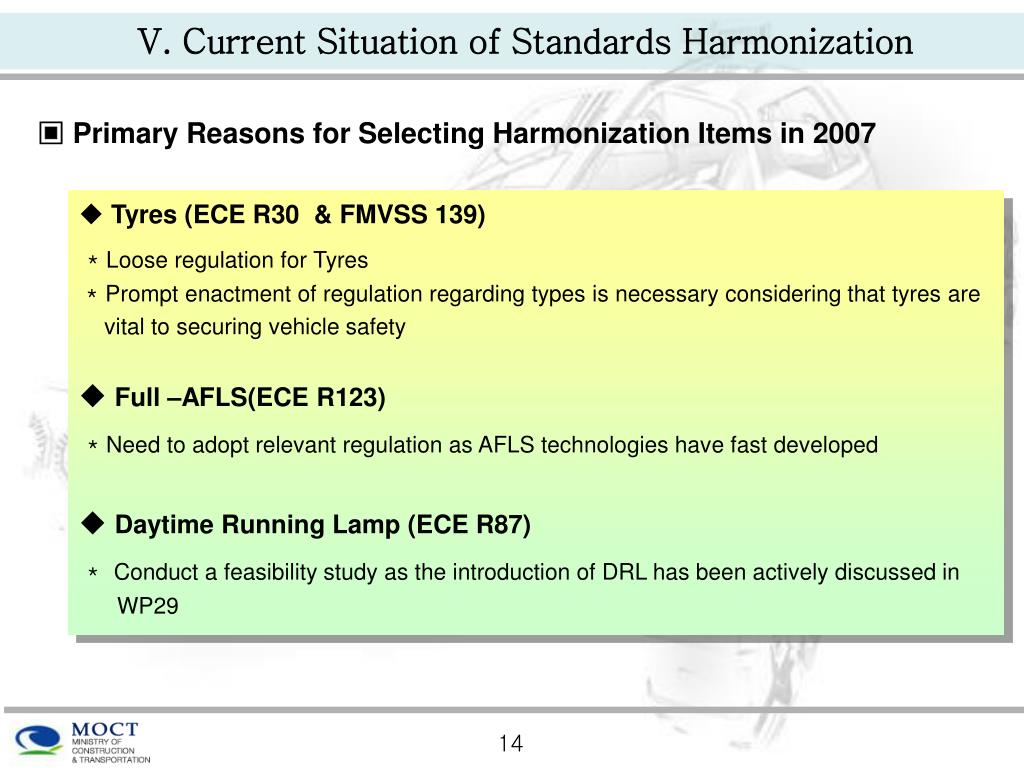 V. Current Situation of Standards Harmonization

▣ Primary Reasons for Selecting Harmonization Items in 2007

◆ Tyres (ECE R30 & FMVSS 139)

* Loose regulation for Tyres
* Prompt enactment of regulation regarding types is necessary considering that tyres are vital to securing vehicle safety

◆ Full –AFLS(ECE R123)

* Need to adopt relevant regulation as AFLS technologies have fast developed

◆ Daytime Running Lamp (ECE R87)

* Conduct a feasibility study as the introduction of DRL has been actively discussed in WP29

MOCT
MINISTRY OF CONSTRUCTION & TRANSPORTATION

14